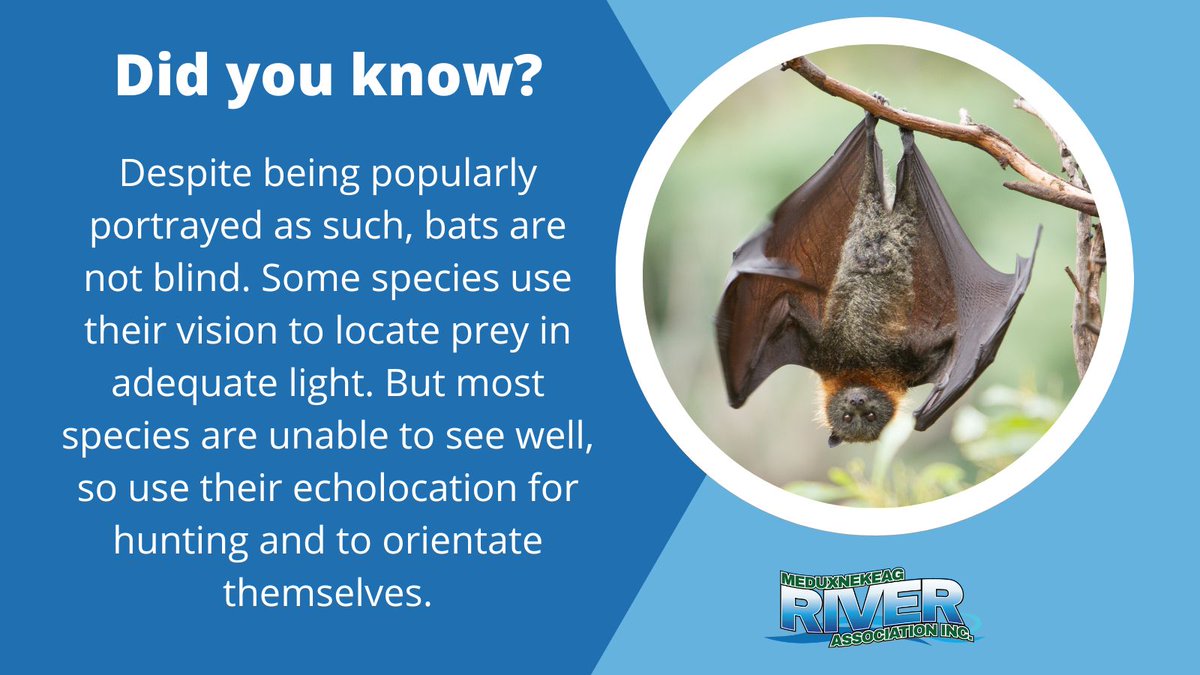 Did you know?

Despite being popularly portrayed as such, bats are not blind. Some species use their vision to locate prey in adequate light. But most species are unable to see well, so use their echolocation for hunting and to orientate themselves.

MEDUXNEKEAG
RIVER
ASSOCIATION INC.